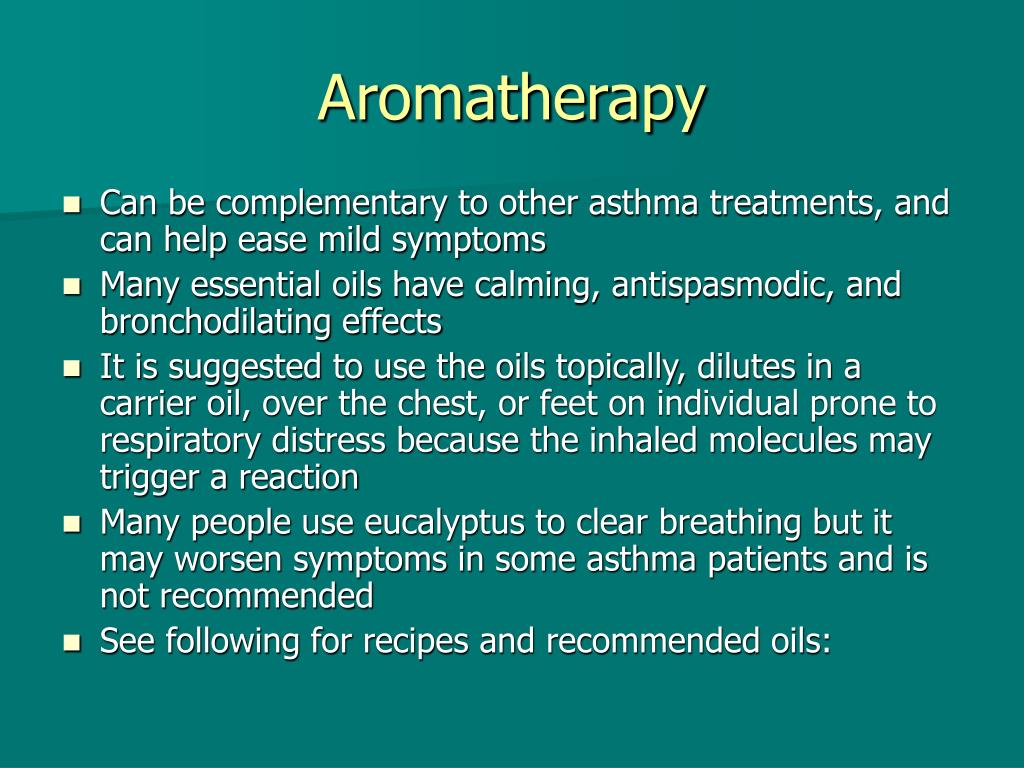 Aromatherapy

- Can be complementary to other asthma treatments, and can help ease mild symptoms
- Many essential oils have calming, antispasmodic, and bronchodilating effects
- It is suggested to use the oils topically, dilutes in a carrier oil, over the chest, or feet on individual prone to respiratory distress because the inhaled molecules may trigger a reaction
- Many people use eucalyptus to clear breathing but it may worsen symptoms in some asthma patients and is not recommended
- See following for recipes and recommended oils: